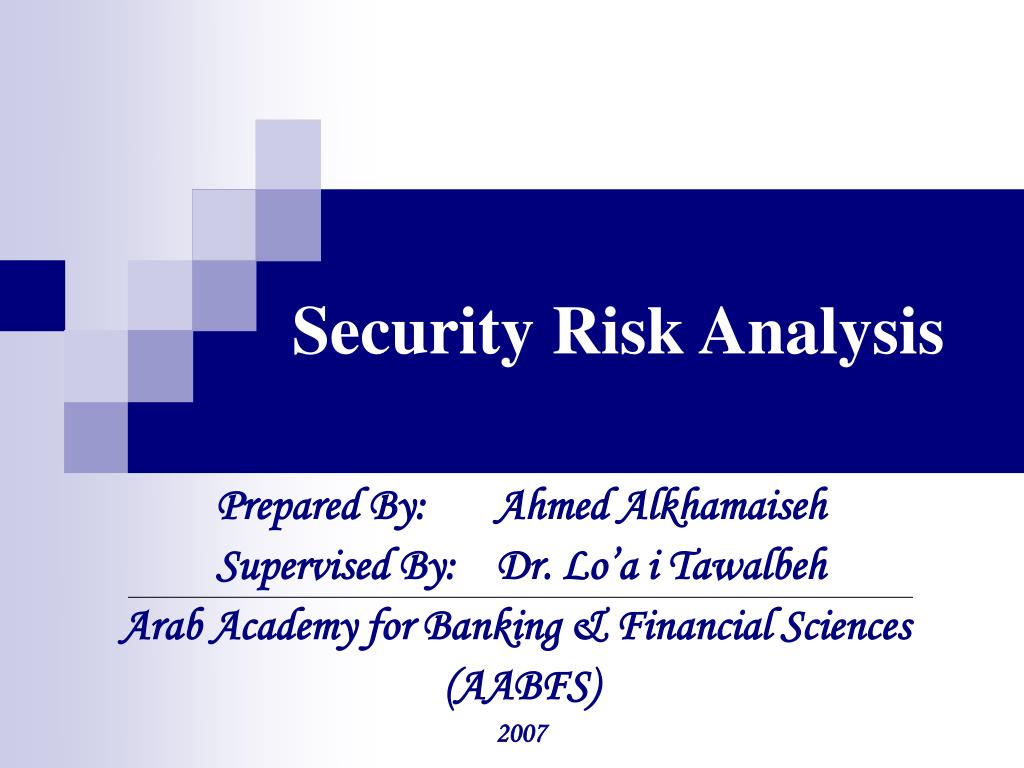 Security Risk Analysis

Prepared By: Ahmed Alkhamaiseh
Supervised By: Dr. Lo'a i Tawalbeh

Arab Academy for Banking & Financial Sciences (AABFS)

2007